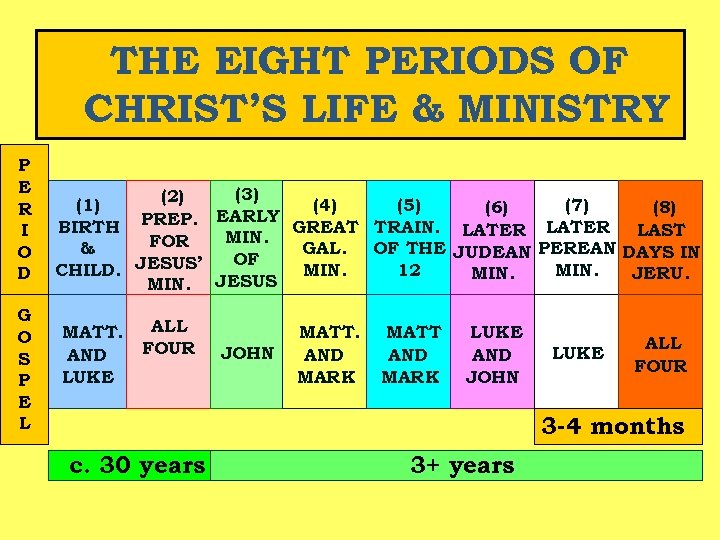 THE EIGHT PERIODS OF CHRIST'S LIFE & MINISTRY

| PERIOD | (1) BIRTH & CHILD. | (2) PREP. FOR JESUS' MIN. | (3) EARLY MIN. OF JESUS | (4) GREAT GAL. MIN. | (5) TRAIN. OF THE 12 | (6) LATER JUDEAN MIN. | (7) LATER PEREAN MIN. | (8) LAST DAYS IN JERU. |
|---|---|---|---|---|---|---|---|---|
| GOSPEL | MATT. AND LUKE | ALL FOUR | JOHN | MATT. AND MARK | MATT AND MARK | LUKE AND JOHN | LUKE | ALL FOUR |

3-4 months

c. 30 years

3+ years